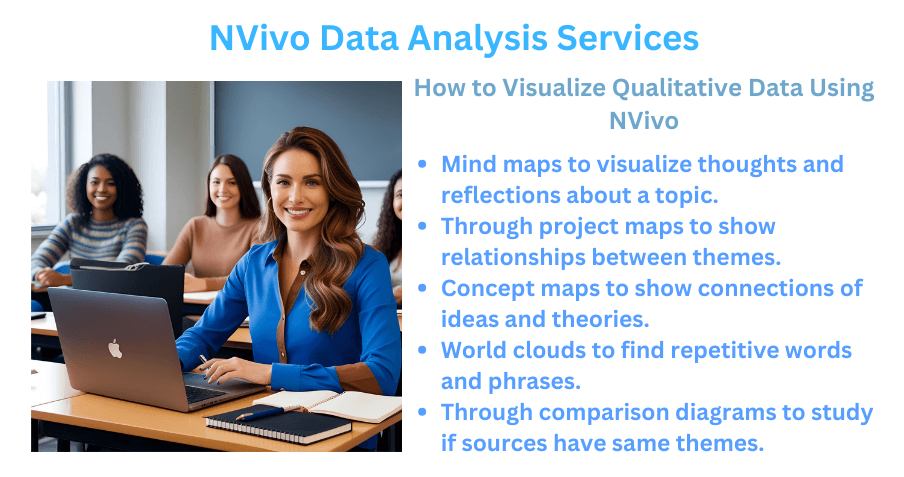 NVivo Data Analysis Services

How to Visualize Qualitative Data Using NVivo

- Mind maps to visualize thoughts and reflections about a topic.
- Through project maps to show relationships between themes.
- Concept maps to show connections of ideas and theories.
- World clouds to find repetitive words and phrases.
- Through comparison diagrams to study if sources have same themes.